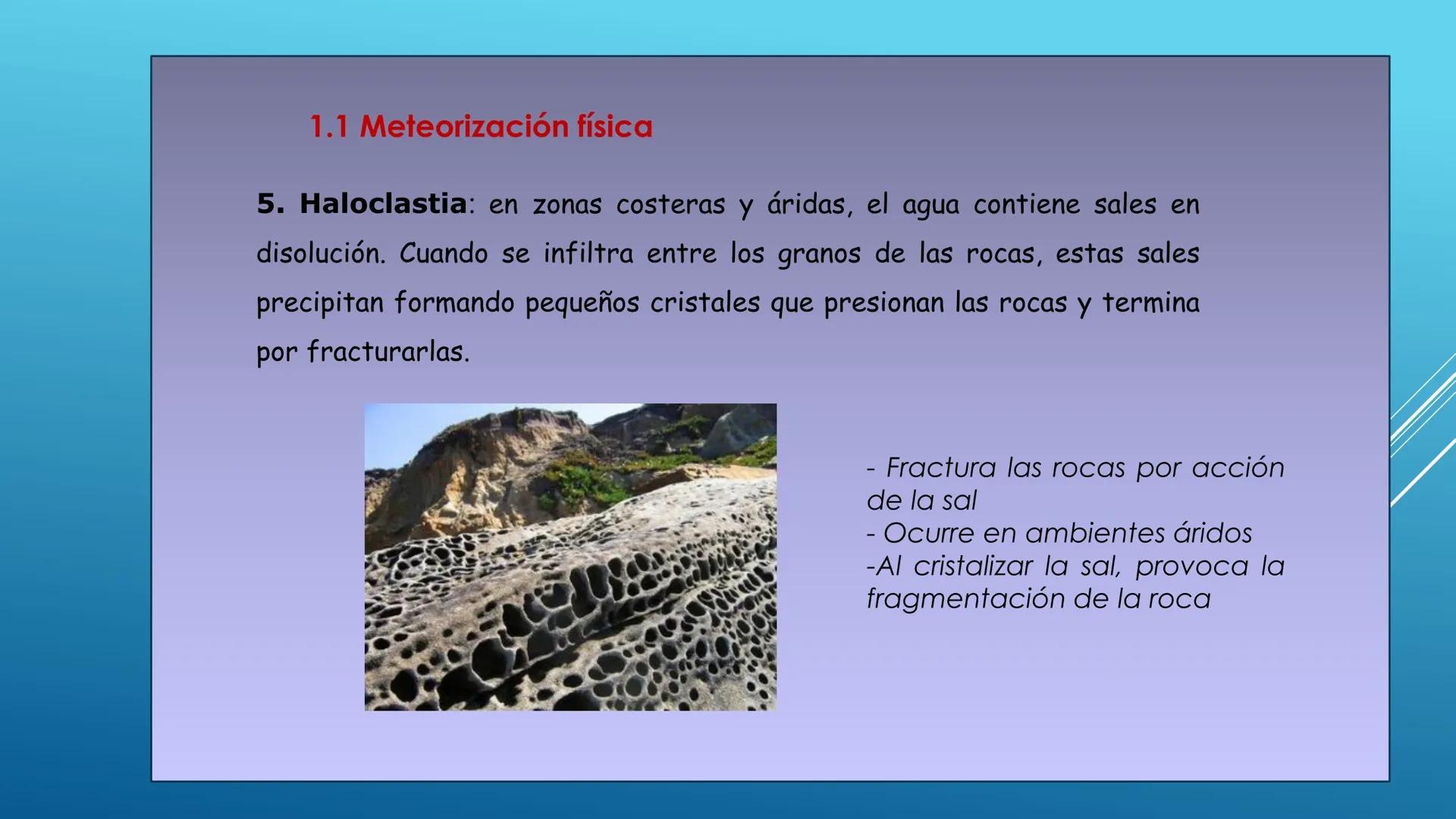 1.1 Meteorización física

5. Haloclastia: en zonas costeras y áridas, el agua contiene sales en disolución. Cuando se infiltra entre los granos de las rocas, estas sales precipitan formando pequeños cristales que presionan las rocas y termina por fracturarlas.

- Fractura las rocas por acción de la sal
- Ocurre en ambientes áridos
-Al cristalizar la sal, provoca la fragmentación de la roca